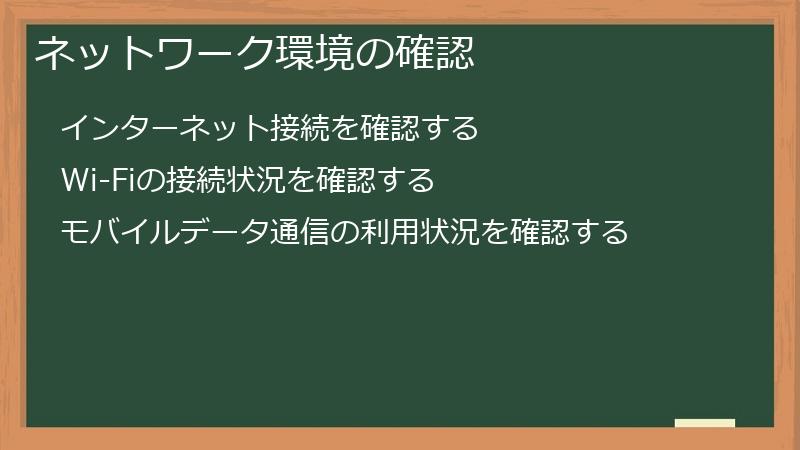 ネットワーク環境の確認

インターネット接続を確認する

Wi-Fiの接続状況を確認する

モバイルデータ通信の利用状況を確認する